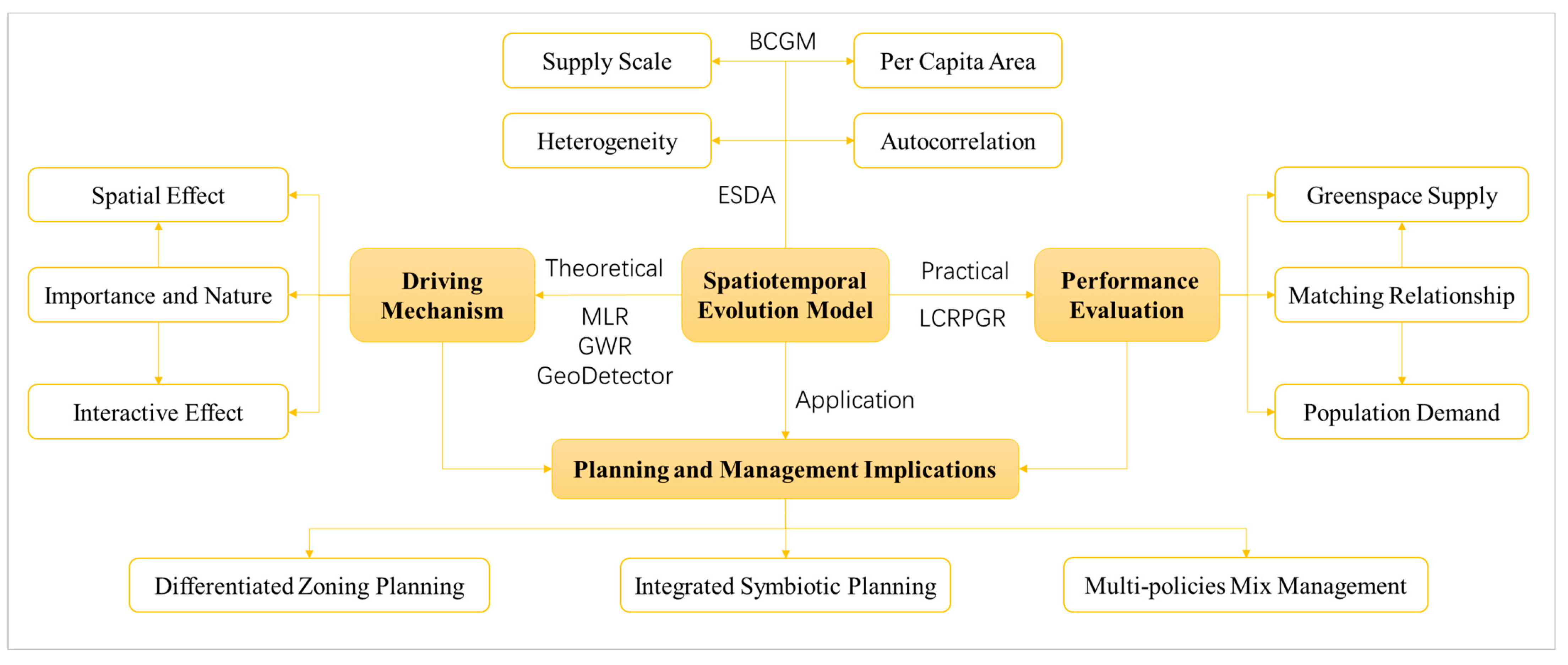 Supply Scale

BCGM

Per Capita Area

Heterogeneity

Autocorrelation

ESDA

Spatial Effect

Importance and Nature

Interactive Effect

Driving Mechanism

Theoretical

MLR
GWR
GeoDetector

Spatiotemporal Evolution Model

Practical

LCRPGR

Performance Evaluation

Greenspace Supply

Matching Relationship

Population Demand

Application

Planning and Management Implications

Differentiated Zoning Planning

Integrated Symbiotic Planning

Multi-policies Mix Management